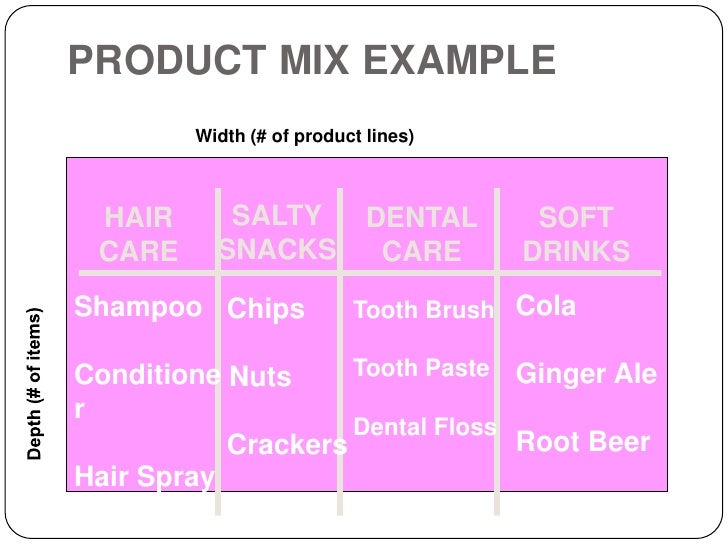 PRODUCT MIX EXAMPLE

Width (# of product lines)

Depth (# of items)

| HAIR CARE | SALTY SNACKS | DENTAL CARE | SOFT DRINKS |
|---|---|---|---|
| Shampoo | Chips | Tooth Brush | Cola |
| Conditioner | Nuts | Tooth Paste | Ginger Ale |
| Hair Spray | Crackers | Dental Floss | Root Beer |